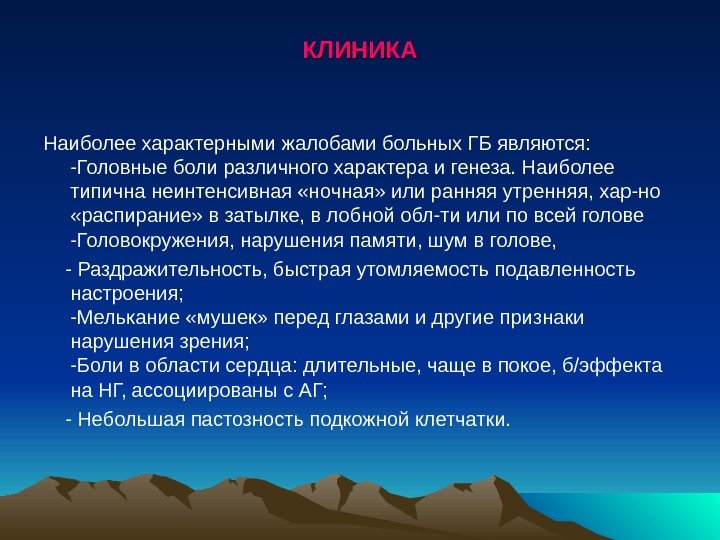 КЛИНИКА

Наиболее характерными жалобами больных ГБ являются:
-Головные боли различного характера и генеза. Наиболее типична неинтенсивная «ночная» или ранняя утренняя, хар-но «распирание» в затылке, в лобной обл-ти или по всей голове
-Головокружения, нарушения памяти, шум в голове,

- Раздражительность, быстрая утомляемость подавленность настроения;
-Мелькание «мушек» перед глазами и другие признаки нарушения зрения;
-Боли в области сердца: длительные, чаще в покое, б/эффекта на НГ, ассоциированы с АГ;

- Небольшая пастозность подкожной клетчатки.